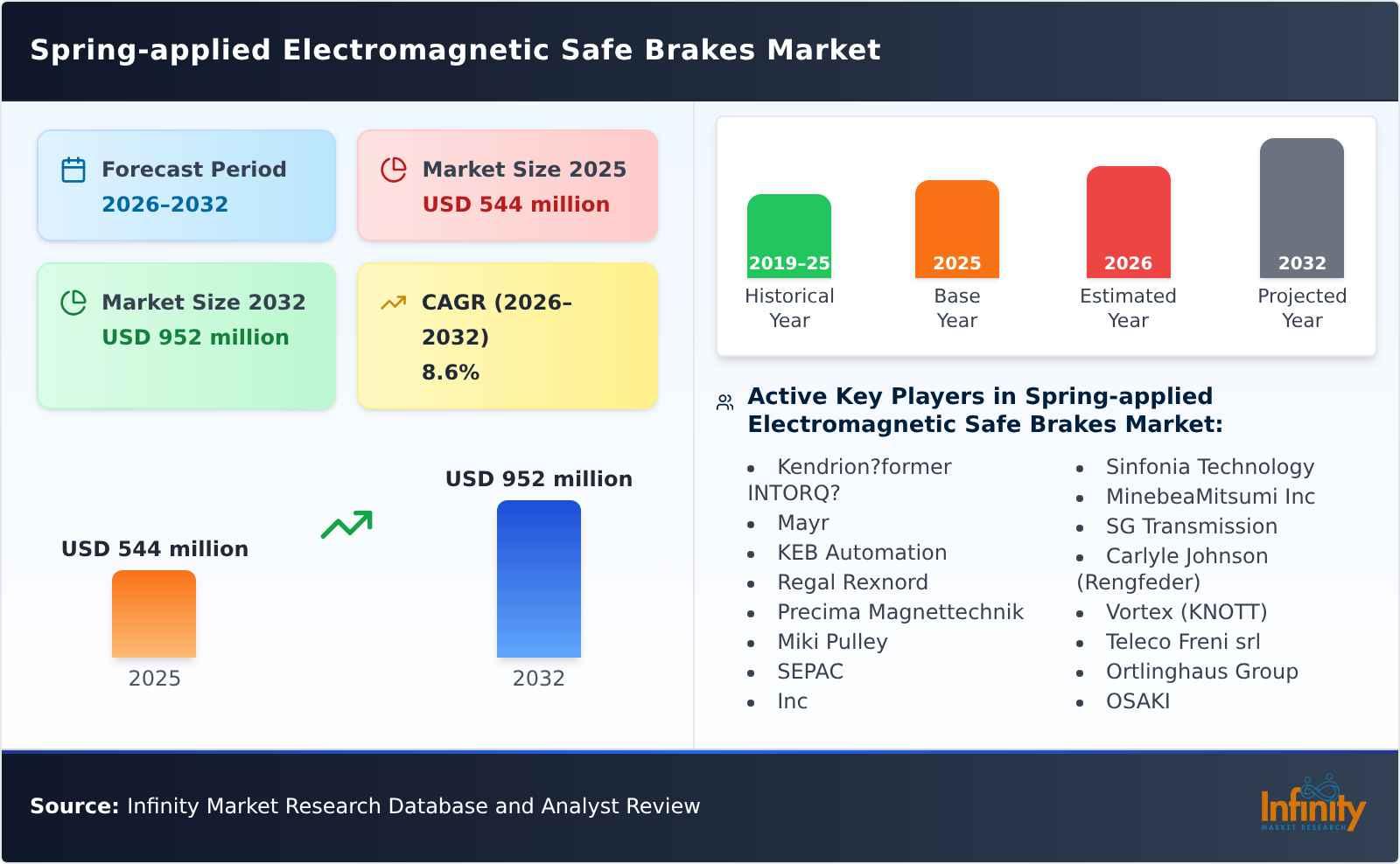 Spring-applied Electromagnetic Safe Brakes Market

Forecast Period
2026–2032

Market Size 2025
USD 544 million

Market Size 2032
USD 952 million

CAGR (2026–2032)
8.6%

USD 544 million
2025

USD 952 million
2032

2019-25
Historical Year

2025
Base Year

2026
Estimated Year

2032
Projected Year

Active Key Players in Spring-applied Electromagnetic Safe Brakes Market:

- Kendrion?former INTORQ?
- Mayr
- KEB Automation
- Regal Rexnord
- Precima Magnettechnik
- Miki Pulley
- SEPAC
- Inc

- Sinfonia Technology
- MinebeaMitsumi Inc
- SG Transmission
- Carlyle Johnson (Rengfeder)
- Vortex (KNOTT)
- Teleco Freni srl
- Ortlinghaus Group
- OSAKI

Source: Infinity Market Research Database and Analyst Review

Infinity
MARKET RESEARCH